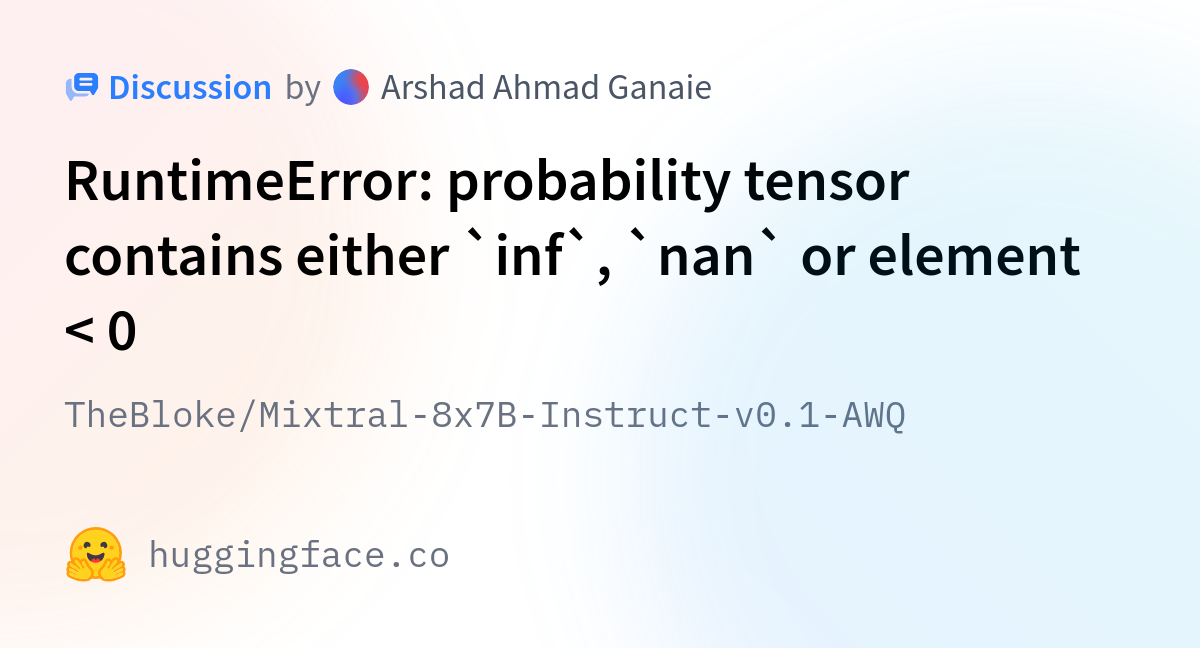 Discussion by Arshad Ahmad Ganaie

RuntimeError: probability tensor contains either `inf`, `nan` or element < 0

TheBloke/Mixtral-8x7B-Instruct-v0.1-AWQ

huggingface.co